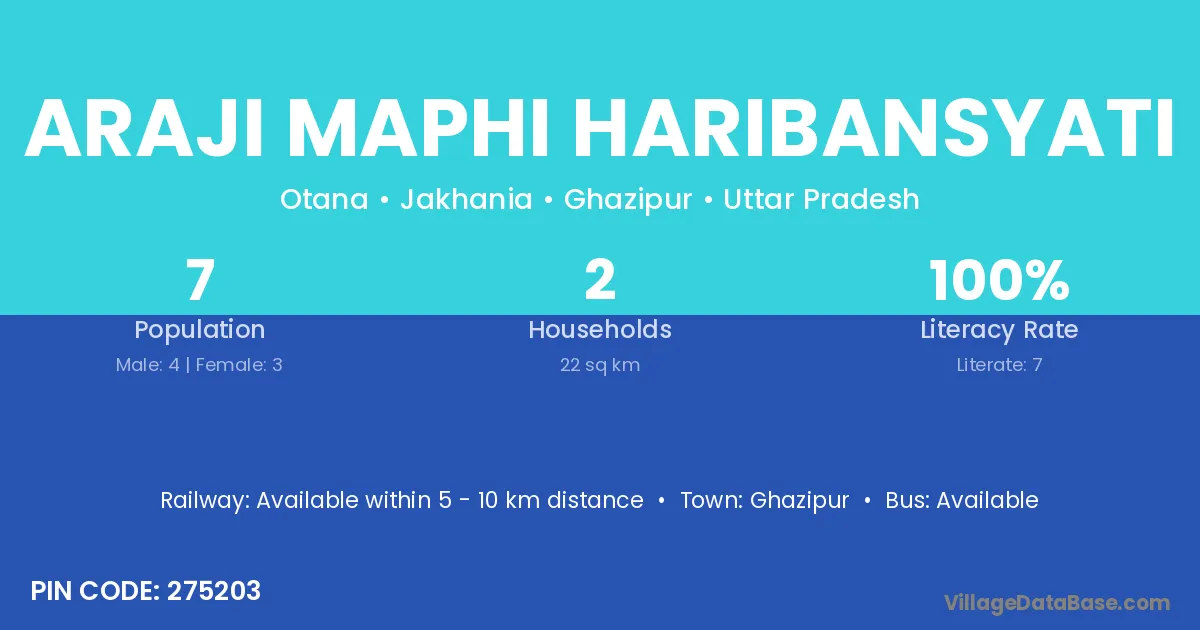 ARAJI MAPHI HARIBANSYATI

Otana • Jakhania • Ghazipur • Uttar Pradesh

7
Population
Male: 4 | Female: 3

2
Households
22 sq km

100%
Literacy Rate
Literate: 7

Railway: Available within 5 - 10 km distance • Town: Ghazipur • Bus: Available

PIN CODE: 275203

VillageDataBase.com